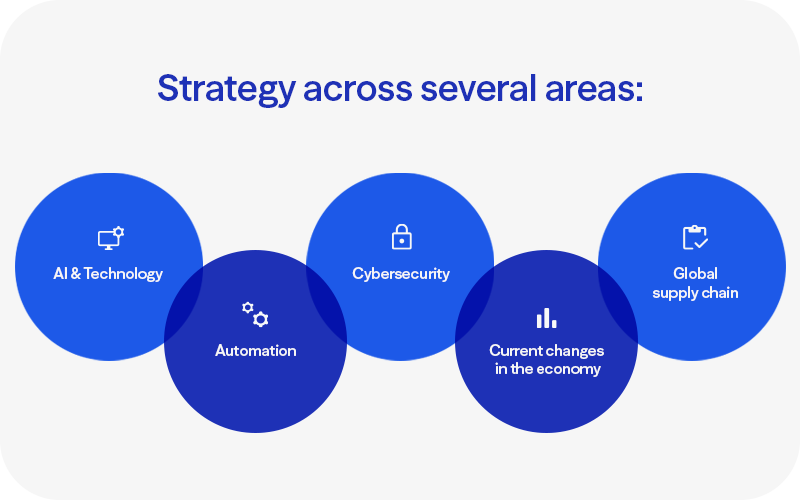 Strategy across several areas:

AI & Technology

Automation

Cybersecurity

Current changes in the economy

Global supply chain